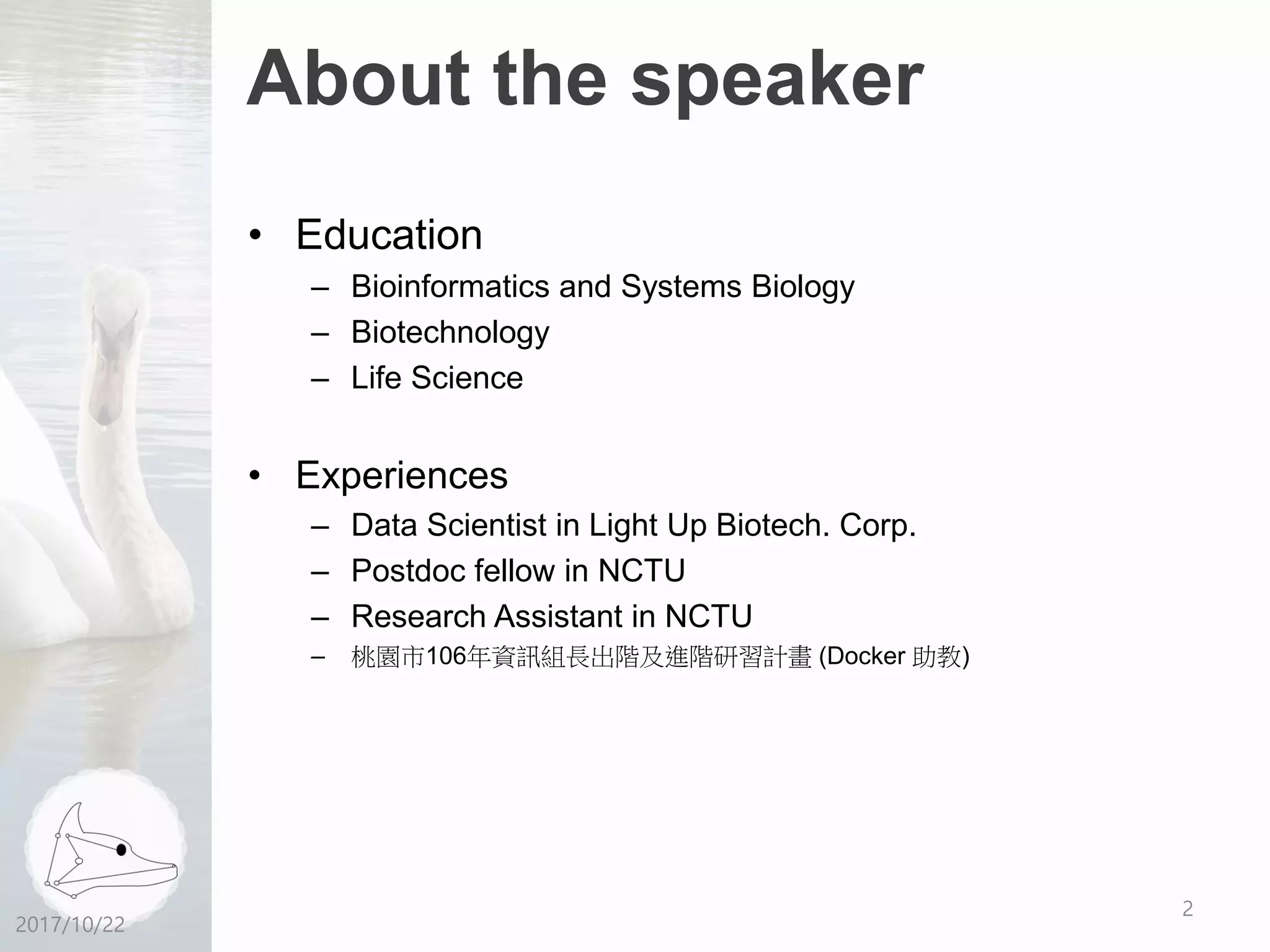 About the speaker

• Education
– Bioinformatics and Systems Biology
– Biotechnology
– Life Science

• Experiences
– Data Scientist in Light Up Biotech. Corp.
– Postdoc fellow in NCTU
– Research Assistant in NCTU
– 桃園市106年資訊組長出階及進階研習計畫 (Docker 助教)

2017/10/22

2